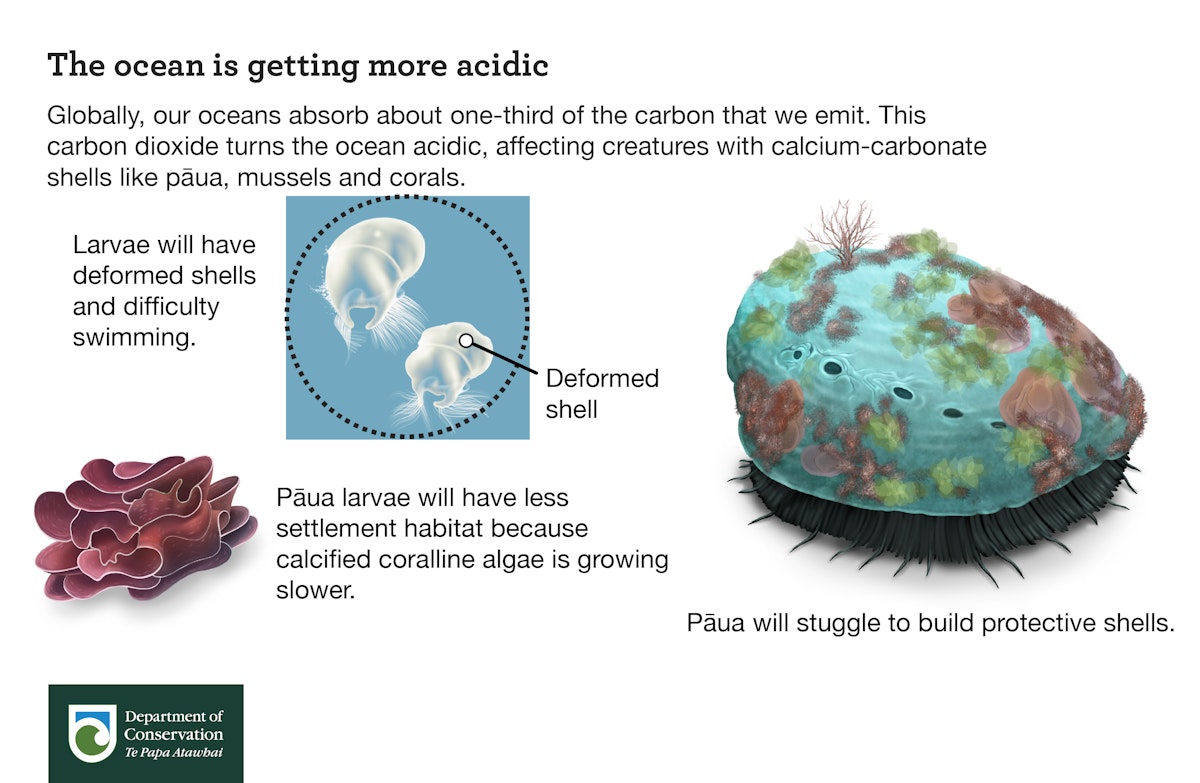 The ocean is getting more acidic

Globally, our oceans absorb about one-third of the carbon that we emit. This carbon dioxide turns the ocean acidic, affecting creatures with calcium-carbonate shells like pāua, mussels and corals.

Larvae will have deformed shells and difficulty swimming.

Deformed shell

Pāua larvae will have less settlement habitat because calcified coralline algae is growing slower.

Pāua will stuggle to build protective shells.

Department of Conservation
Te Papa Atawbai